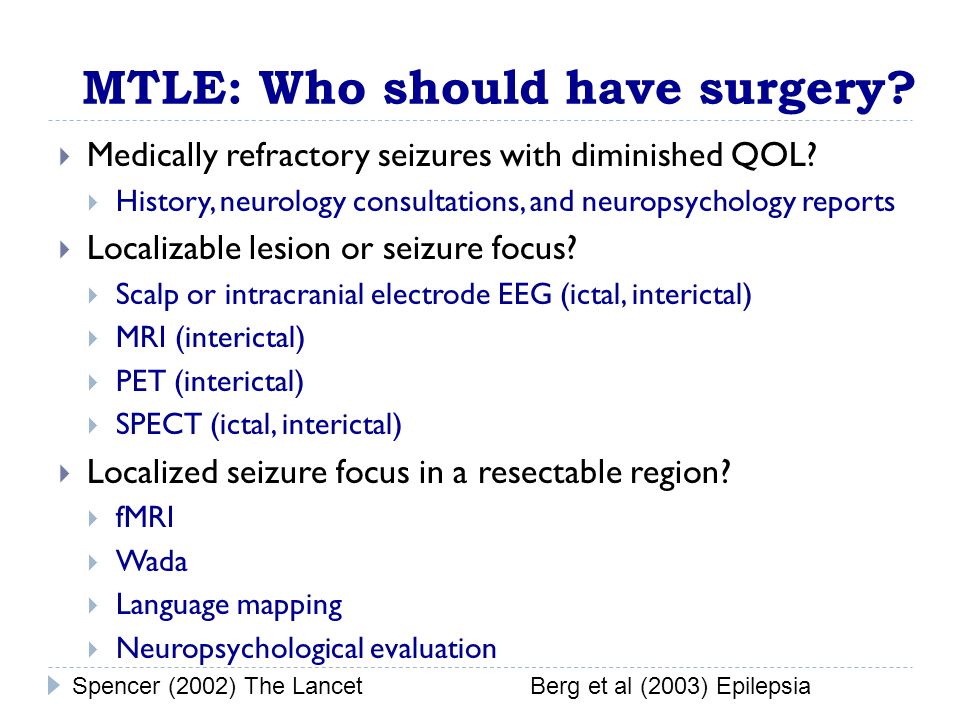 MTLE: Who should have surgery?

Medically refractory seizures with diminished QOL?

History, neurology consultations, and neuropsychology reports

Localizable lesion or seizure focus?

Scalp or intracranial electrode EEG (ictal, interictal)

MRI (interictal)

PET (interictal)

SPECT (ictal, interictal)

Localized seizure focus in a resectable region?

fMRI

Wada

Language mapping

Neuropsychological evaluation

Spencer (2002) The Lancet Berg et al (2003) Epilepsia